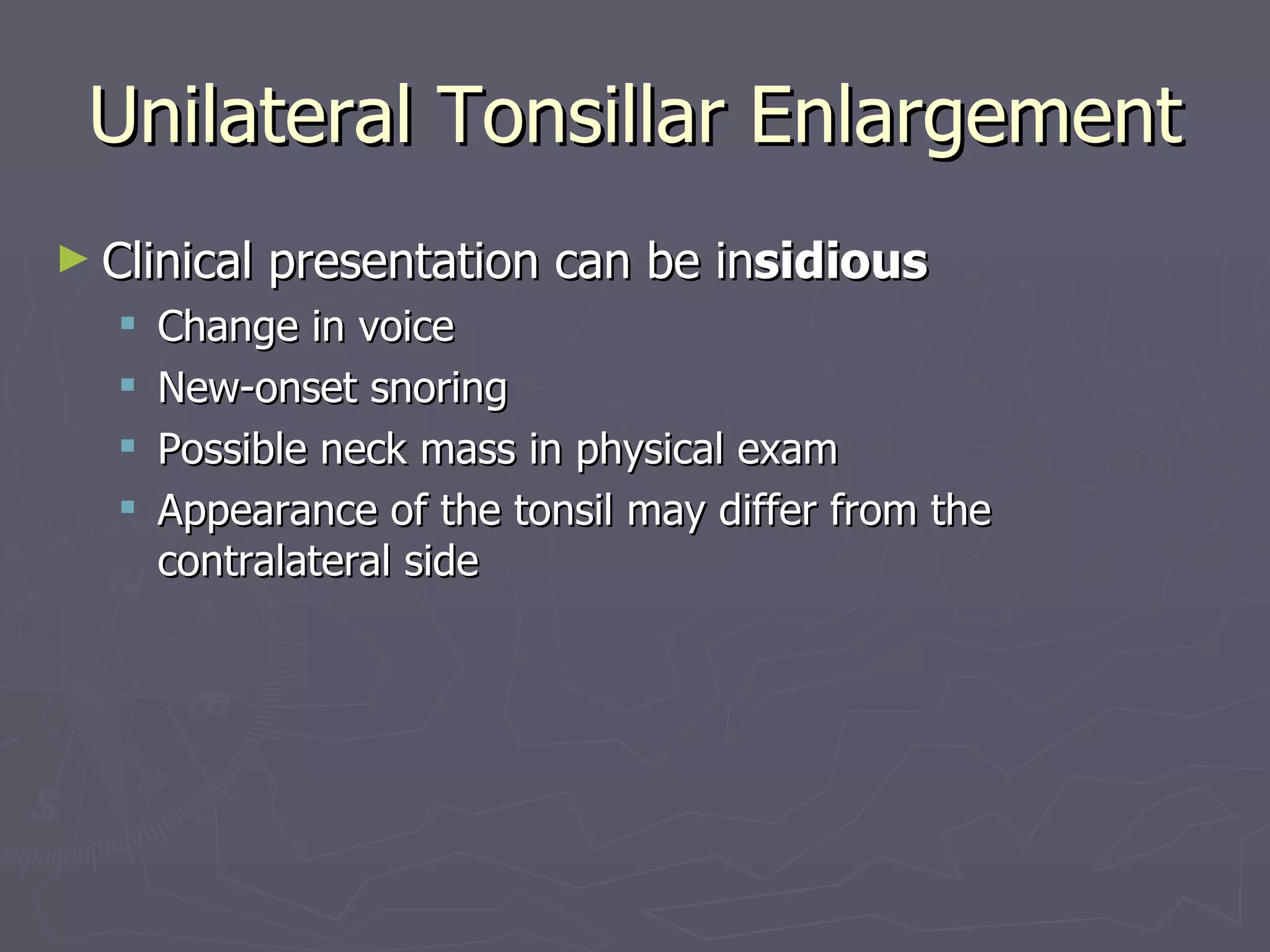 Unilateral Tonsillar Enlargement

Clinical presentation can be insidious

Change in voice

New-onset snoring

Possible neck mass in physical exam

Appearance of the tonsil may differ from the contralateral side